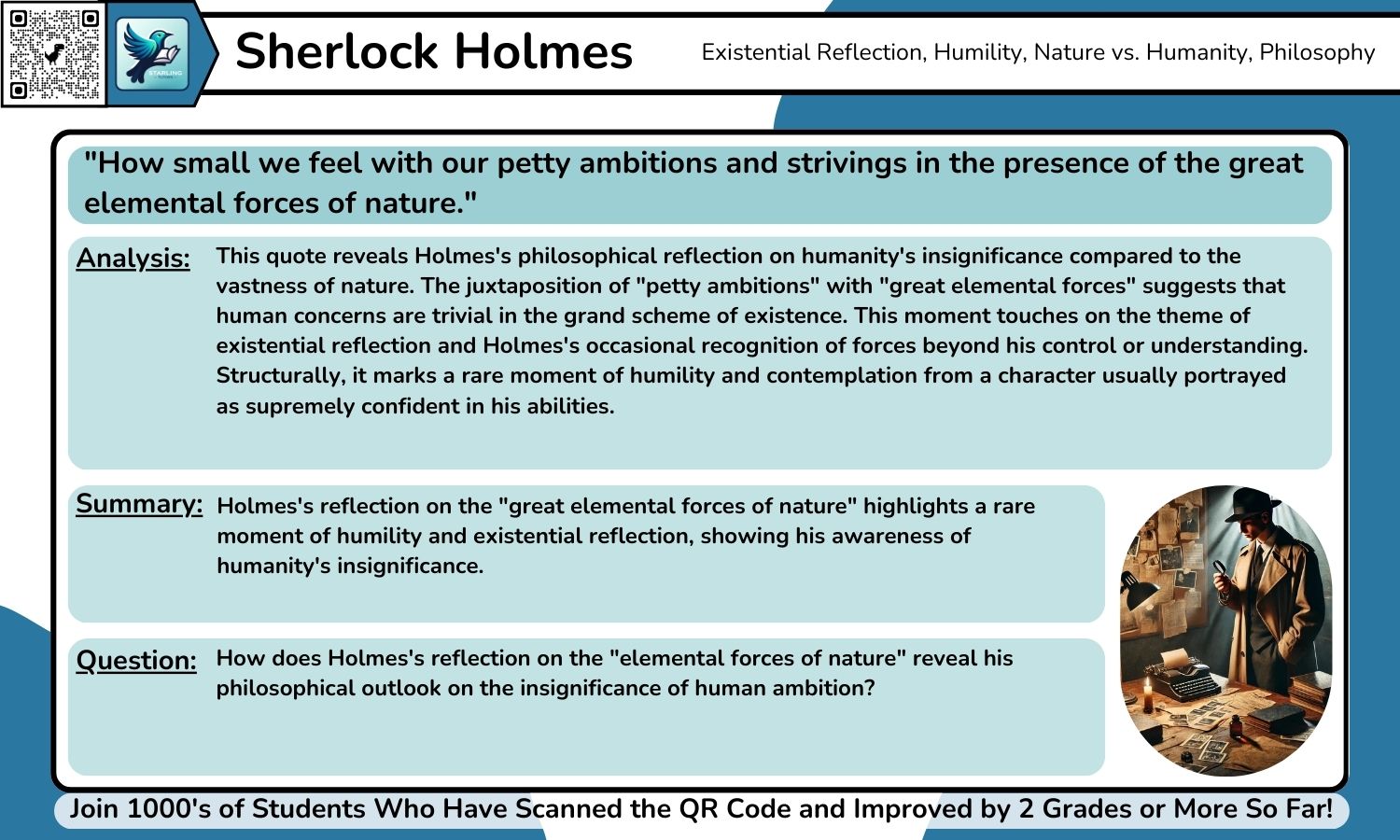 STARLING

Sherlock Holmes

Existential Reflection, Humility, Nature vs. Humanity, Philosophy

"How small we feel with our petty ambitions and strivings in the presence of the great elemental forces of nature."

Analysis: This quote reveals Holmes's philosophical reflection on humanity's insignificance compared to the vastness of nature. The juxtaposition of "petty ambitions" with "great elemental forces" suggests that human concerns are trivial in the grand scheme of existence. This moment touches on the theme of existential reflection and Holmes's occasional recognition of forces beyond his control or understanding. Structurally, it marks a rare moment of humility and contemplation from a character usually portrayed as supremely confident in his abilities.

Summary: Holmes's reflection on the "great elemental forces of nature" highlights a rare moment of humility and existential reflection, showing his awareness of humanity's insignificance.

Question: How does Holmes's reflection on the "elemental forces of nature" reveal his philosophical outlook on the insignificance of human ambition?

Join 1000's of Students Who Have Scanned the QR Code and Improved by 2 Grades or More So Far!